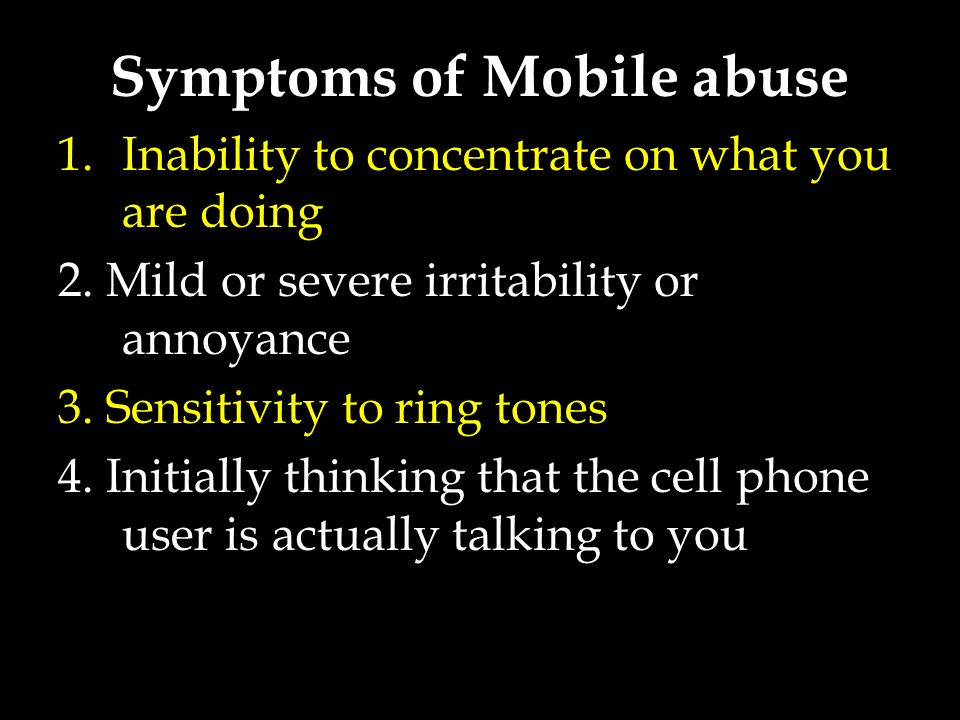 Symptoms of Mobile abuse

1. Inability to concentrate on what you are doing

2. Mild or severe irritability or annoyance

3. Sensitivity to ring tones

4. Initially thinking that the cell phone user is actually talking to you